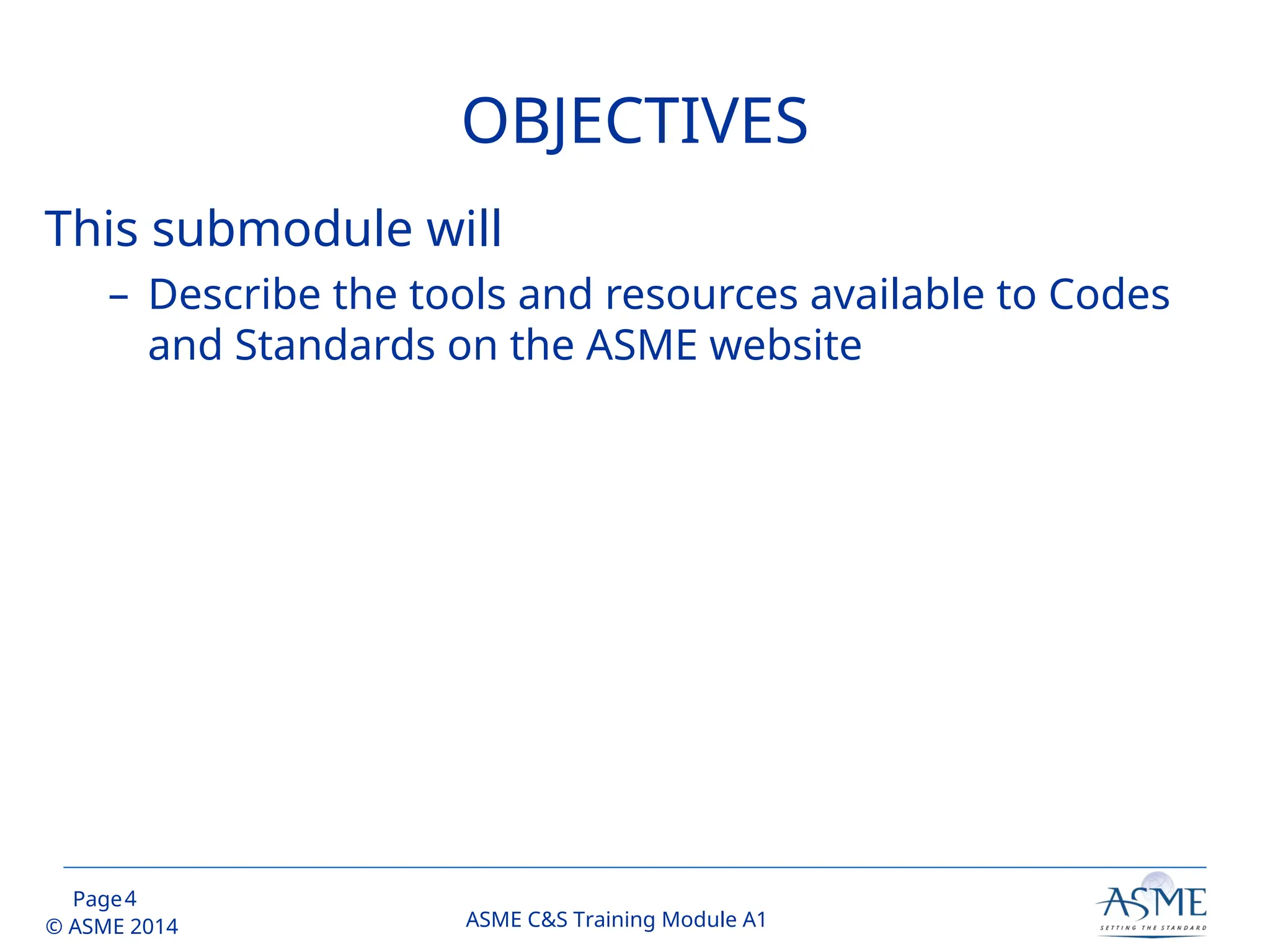 OBJECTIVES

This submodule will

– Describe the tools and resources available to Codes and Standards on the ASME website

Page 4
© ASME 2014

ASME C&S Training Module A1

ASME
SETTING THE STANDARD